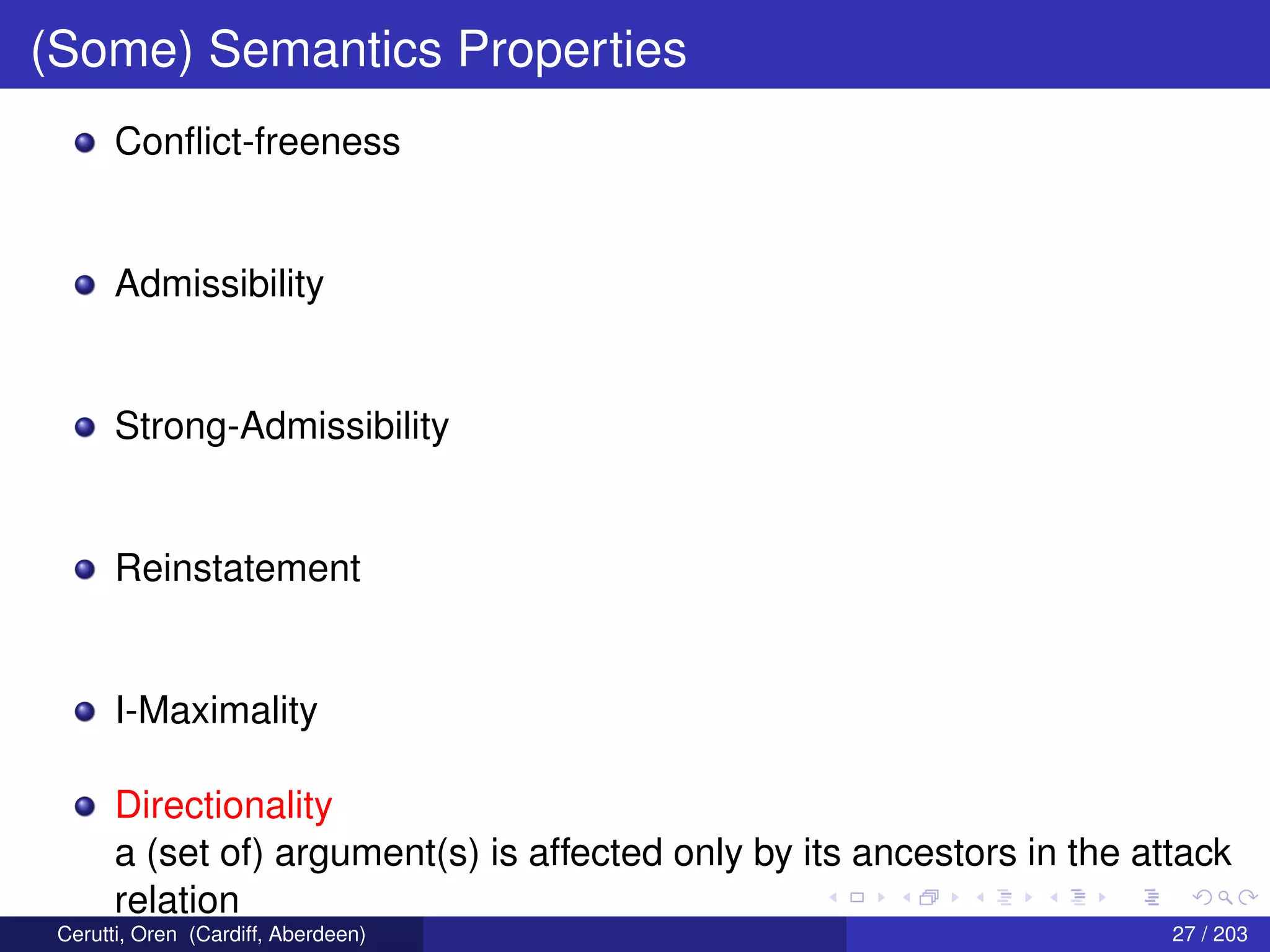 (Some) Semantics Properties

Conflict-freeness

Admissibility

Strong-Admissibility

Reinstatement

I-Maximality

Directionality
a (set of) argument(s) is affected only by its ancestors in the attack relation

Cerutti, Oren (Cardiff, Aberdeen)

27 / 203